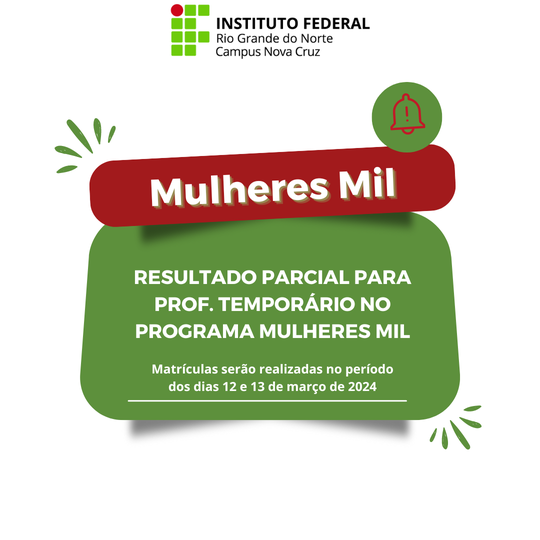 INSTITUTO FEDERAL
Rio Grande do Norte
Campus Nova Cruz

Mulheres Mil

RESULTADO PARCIAL PARA PROF. TEMPORÁRIO NO PROGRAMA MULHERES MIL

Matrículas serão realizadas no período dos dias 12 e 13 de março de 2024